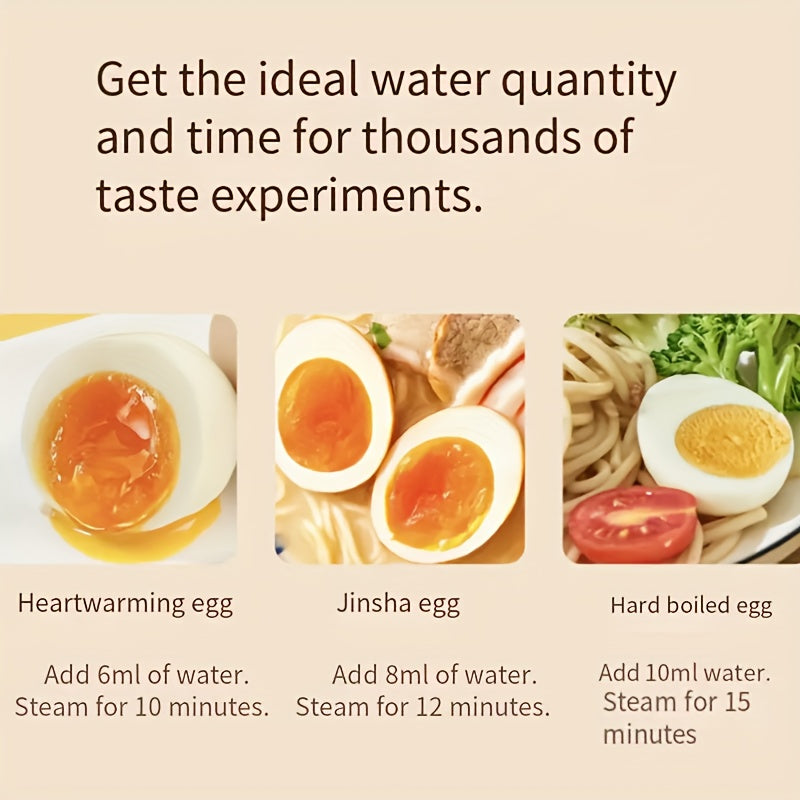 Get the ideal water quantity and time for thousands of taste experiments.

Heartwarming egg

Add 6ml of water. Steam for 10 minutes.

Jinsha egg

Add 8ml of water. Steam for 12 minutes.

Hard boiled egg

Add 10ml water. Steam for 15 minutes